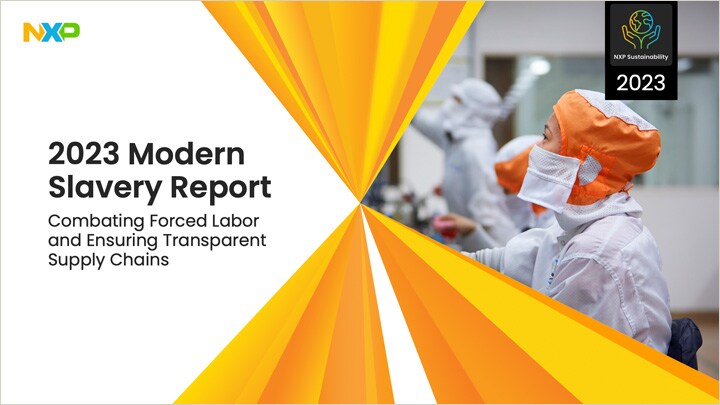 NXP

NXP Sustainability
2023

2023 Modern Slavery Report

Combating Forced Labor and Ensuring Transparent Supply Chains